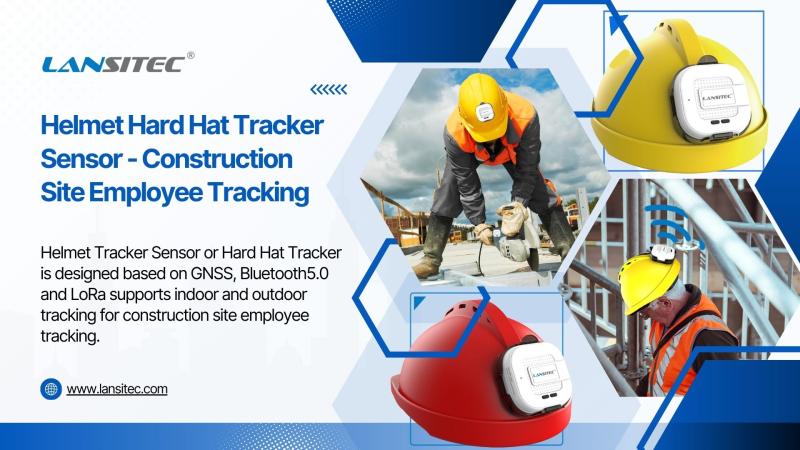 LANSITEC®

Helmet Hard Hat Tracker Sensor - Construction Site Employee Tracking

Helmet Tracker Sensor or Hard Hat Tracker is designed based on GNSS, Bluetooth5.0 and LoRa supports indoor and outdoor tracking for construction site employee tracking.

www.lansitec.com

LANSITEC

LANSITEC